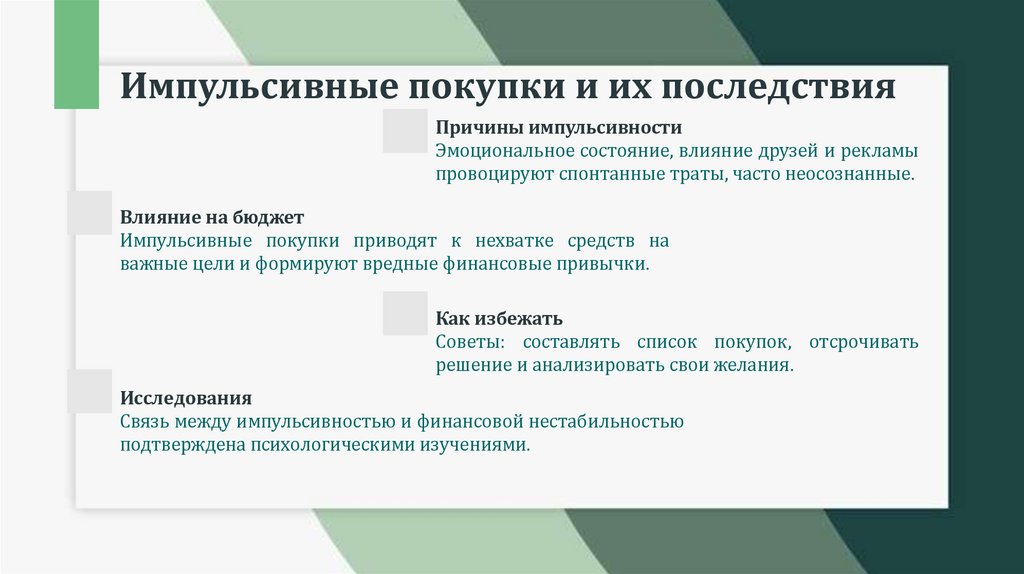 Импульсивные покупки и их последствия

Причины импульсивности
Эмоциональное состояние, влияние друзей и рекламы провоцируют спонтанные траты, часто неосознанные.

Влияние на бюджет
Импульсивные покупки приводят к нехватке средств на важные цели и формируют вредные финансовые привычки.

Как избежать
Советы: составлять список покупок, отсрочивать решение и анализировать свои желания.

Исследования
Связь между импульсивностью и финансовой нестабильностью подтверждена психологическими изучениями.